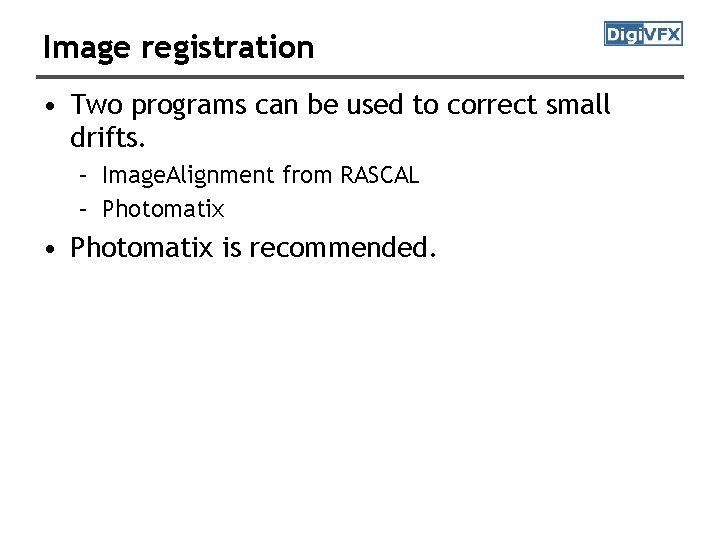 Image registration

DigiVFX

• Two programs can be used to correct small drifts.
  – ImageAlignment from RASCAL
  – Photomatix
• Photomatix is recommended.